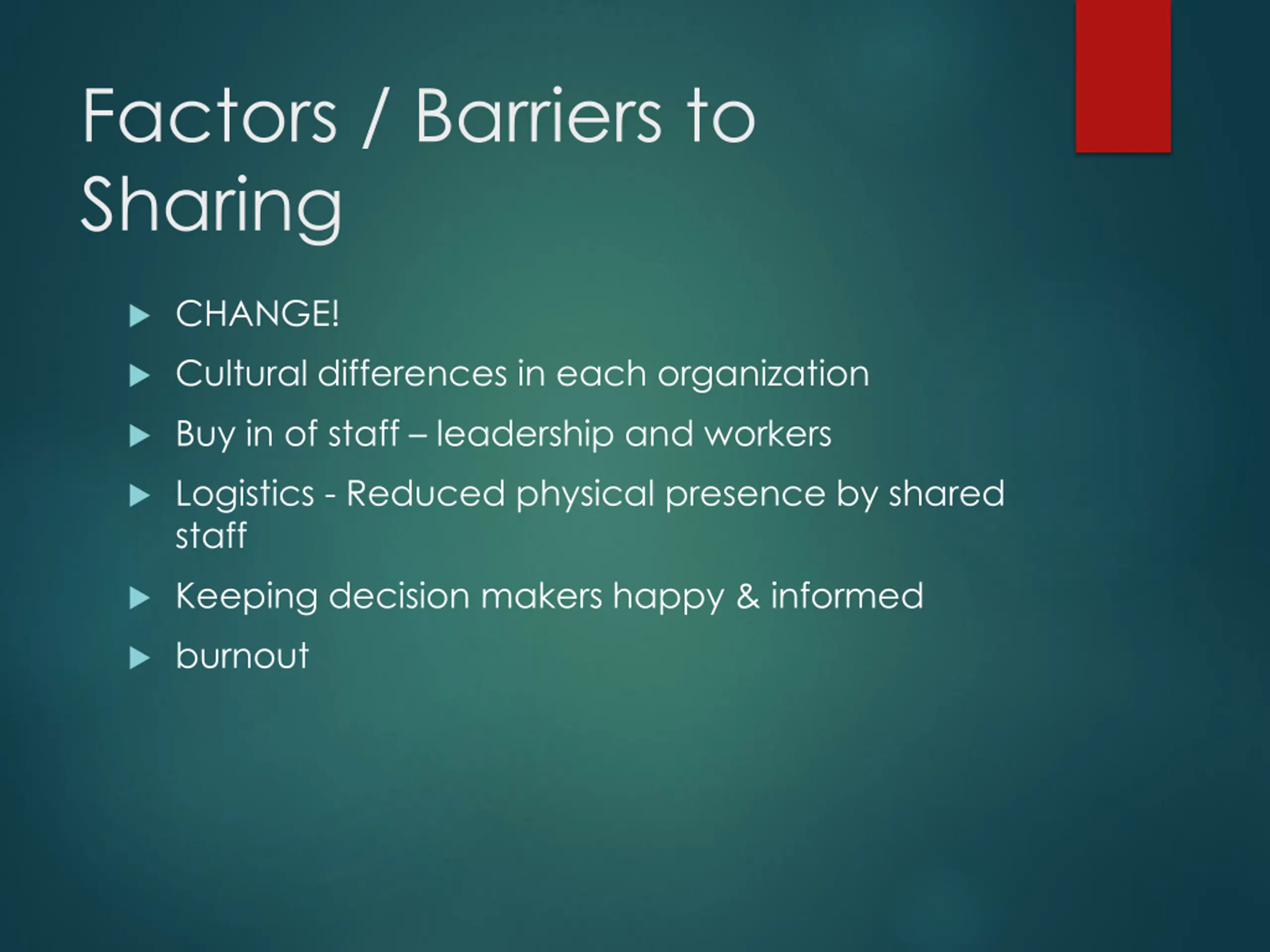 Factors / Barriers to Sharing

▶ CHANGE!
▶ Cultural differences in each organization
▶ Buy in of staff – leadership and workers
▶ Logistics - Reduced physical presence by shared staff
▶ Keeping decision makers happy & informed
▶ burnout